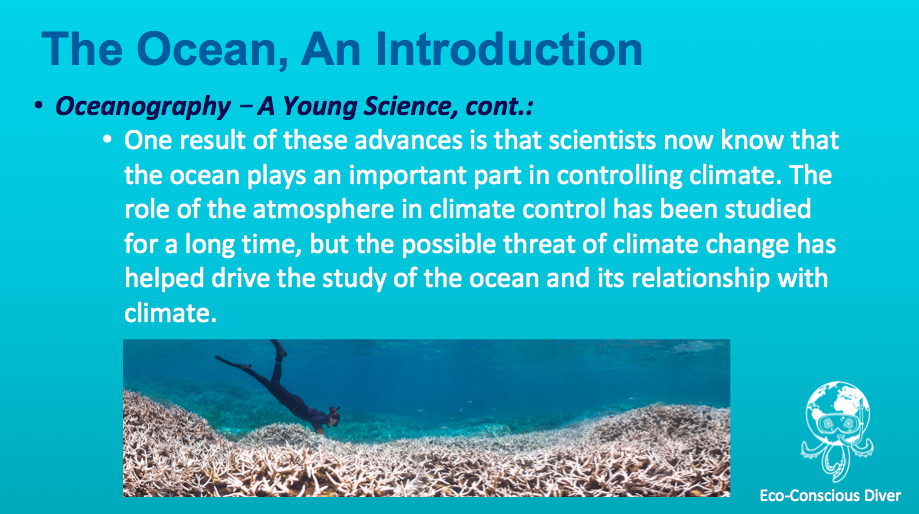 The Ocean, An Introduction

• Oceanography – A Young Science, cont.:

• One result of these advances is that scientists now know that the ocean plays an important part in controlling climate. The role of the atmosphere in climate control has been studied for a long time, but the possible threat of climate change has helped drive the study of the ocean and its relationship with climate.

Eco-Conscious Diver